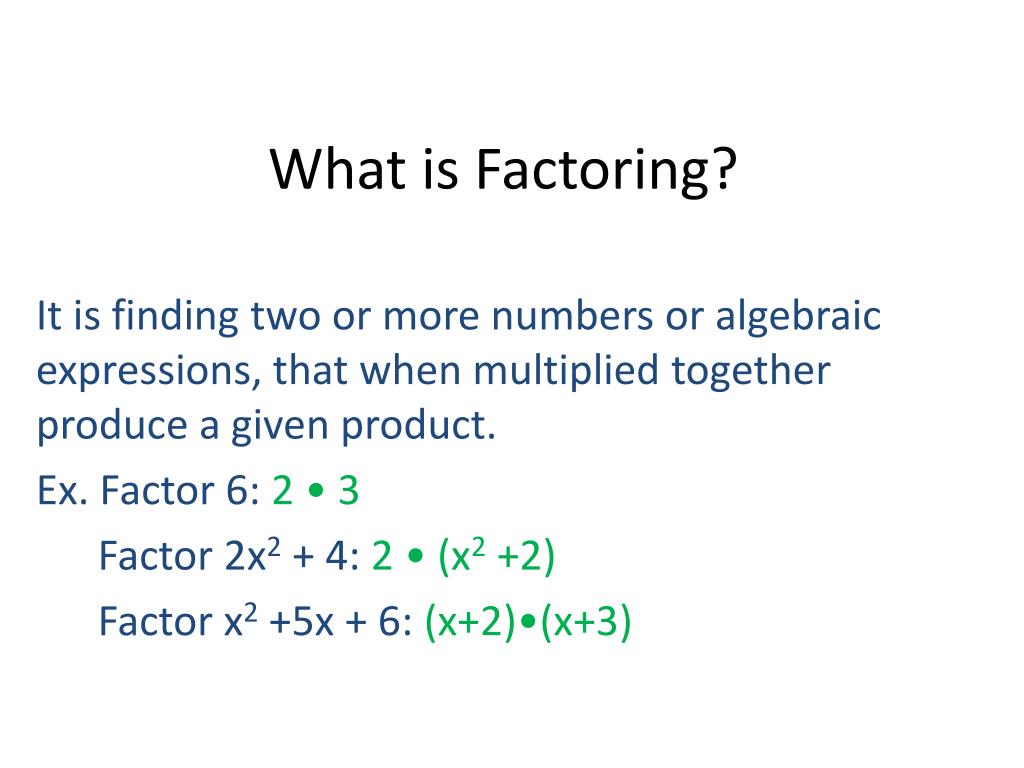 What is Factoring?

It is finding two or more numbers or algebraic expressions, that when multiplied together produce a given product.

Ex. Factor 6: $2 \bullet 3$

Factor $2x^2 + 4$: $2 \bullet (x^2 + 2)$

Factor $x^2 + 5x + 6$: $(x+2) \bullet (x+3)$